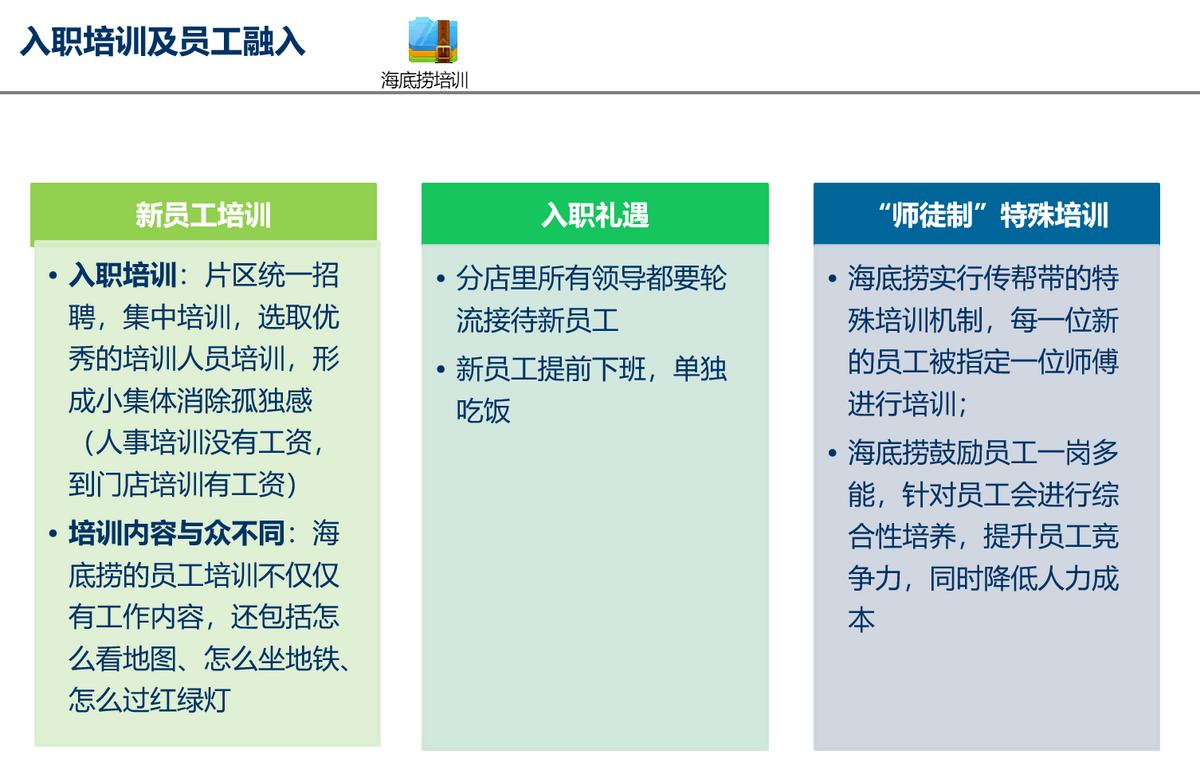 入职培训及员工融入

海底捞培训

新员工培训

• 入职培训：片区统一招聘，集中培训，选取优秀的培训人员培训，形成小集体消除孤独感（人事培训没有工资，到门店培训有工资）
• 培训内容与众不同：海底捞的员工培训不仅仅有工作内容，还包括怎么看地图、怎么坐地铁、怎么过红绿灯

入职礼遇

• 分店里所有领导都要轮流接待新员工
• 新员工提前下班，单独吃饭

“师徒制”特殊培训

• 海底捞实行传帮带的特殊培训机制，每一位新的员工被指定一位师傅进行培训；
• 海底捞鼓励员工一岗多能，针对员工会进行综合性培养，提升员工竞争力，同时降低人力成本